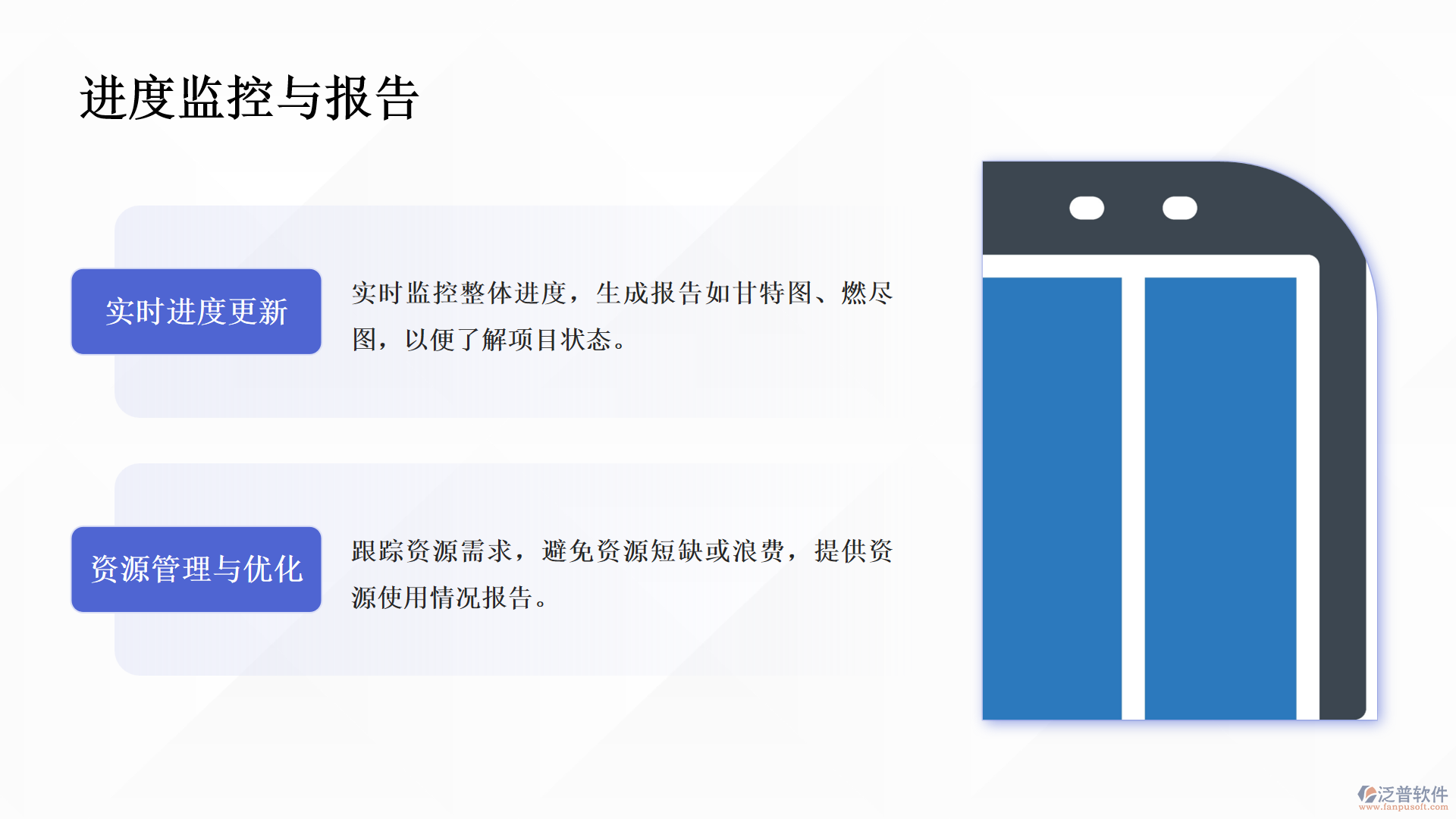 进度监控与报告

实时进度更新

实时监控整体进度，生成报告如甘特图、燃尽图，以便了解项目状态。

资源管理与优化

跟踪资源需求，避免资源短缺或浪费，提供资源使用情况报告。

泛普软件
www.fanpusoft.com